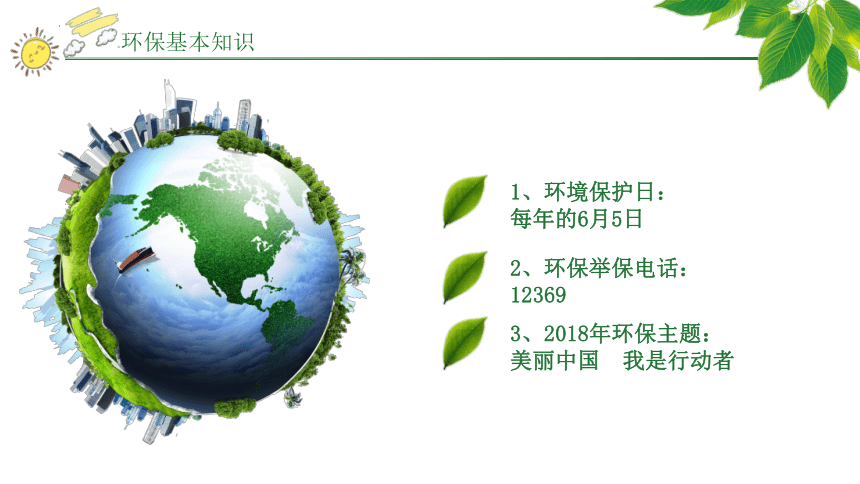 环保基本知识

1、环境保护日：
每年的6月5日

2、环保举保电话：
12369

3、2018年环保主题：
美丽中国　我是行动者